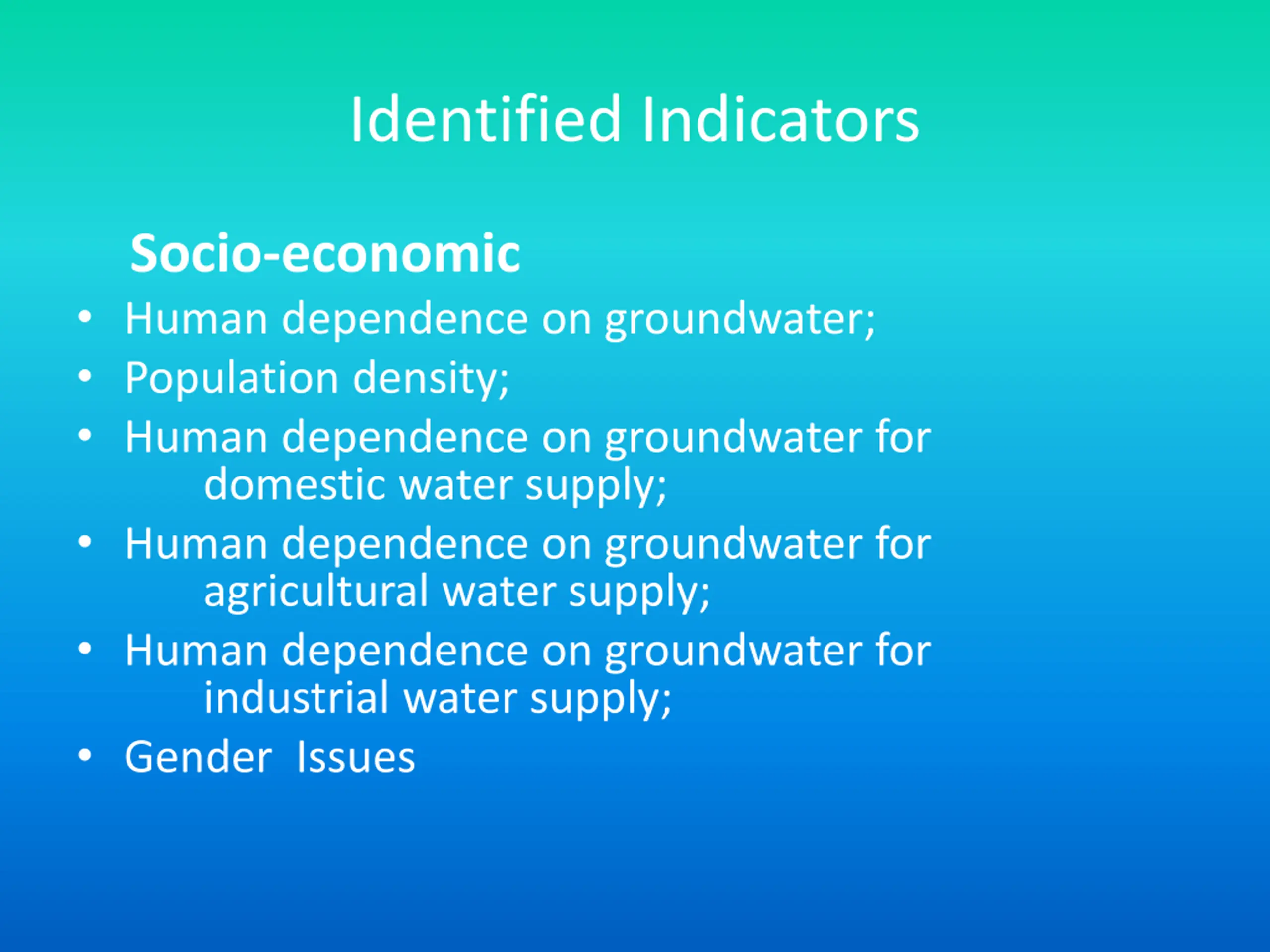 Identified Indicators

Socio-economic

• Human dependence on groundwater;
• Population density;
• Human dependence on groundwater for domestic water supply;
• Human dependence on groundwater for agricultural water supply;
• Human dependence on groundwater for industrial water supply;
• Gender Issues